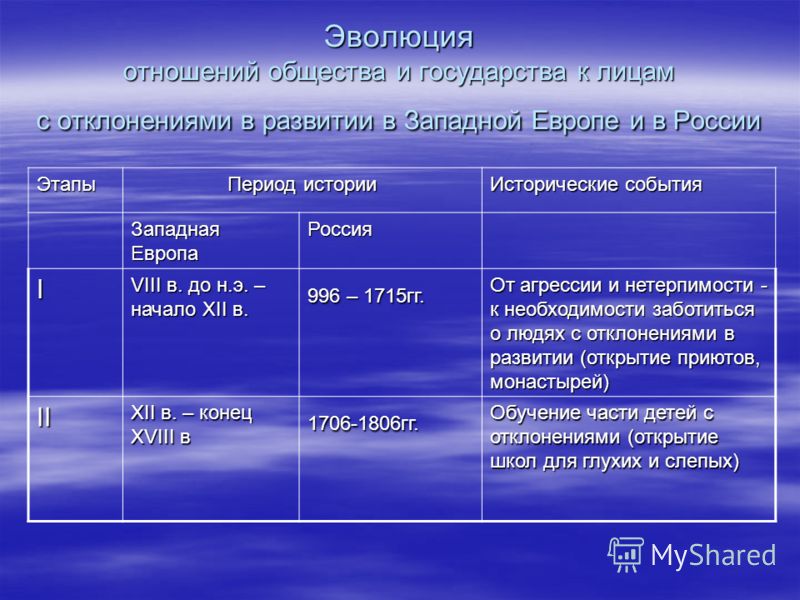 Эволюция
отношений общества и государства к лицам
с отклонениями в развитии в Западной Европе и в России

| Этапы | Период истории | | Исторические события |
|---|---|---|---|
| | Западная Европа | Россия | |
| I | VIII в. до н.э. – начало XII в. | 996 – 1715гг. | От агрессии и нетерпимости - к необходимости заботиться о людях с отклонениями в развитии (открытие приютов, монастырей) |
| II | XII в. – конец XVIII в | 1706-1806гг. | Обучение части детей с отклонениями (открытие школ для глухих и слепых) |

MyShared